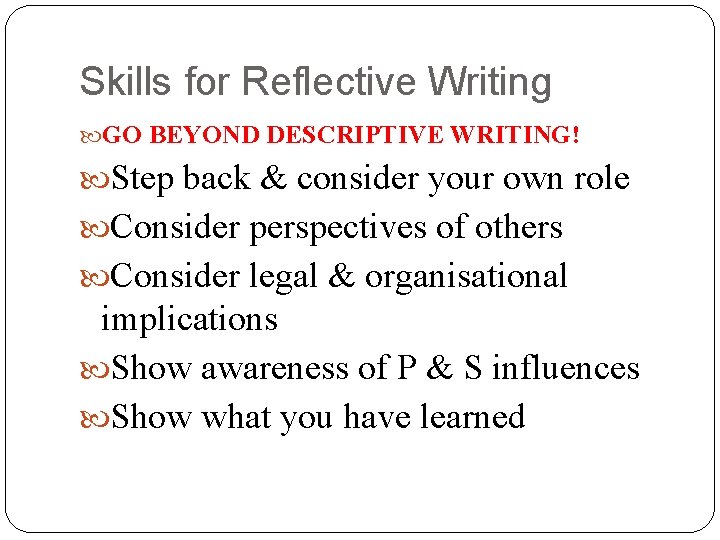 Skills for Reflective Writing

GO BEYOND DESCRIPTIVE WRITING!

Step back & consider your own role

Consider perspectives of others

Consider legal & organisational implications

Show awareness of P & S influences

Show what you have learned